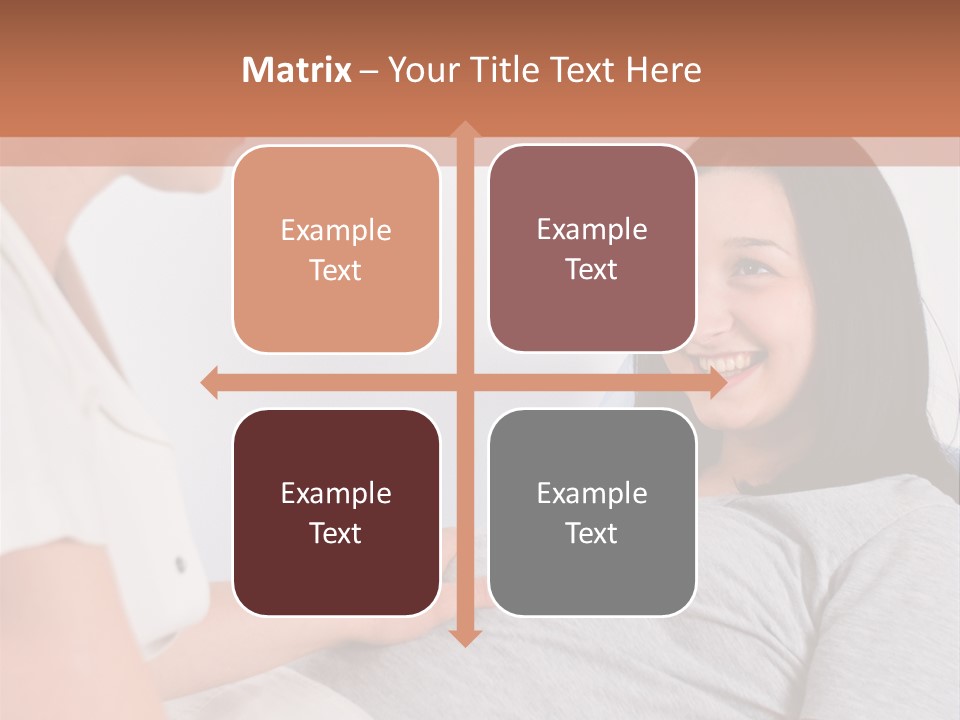 Matrix – Your Title Text Here

Example Text

Example Text

Example Text

Example Text